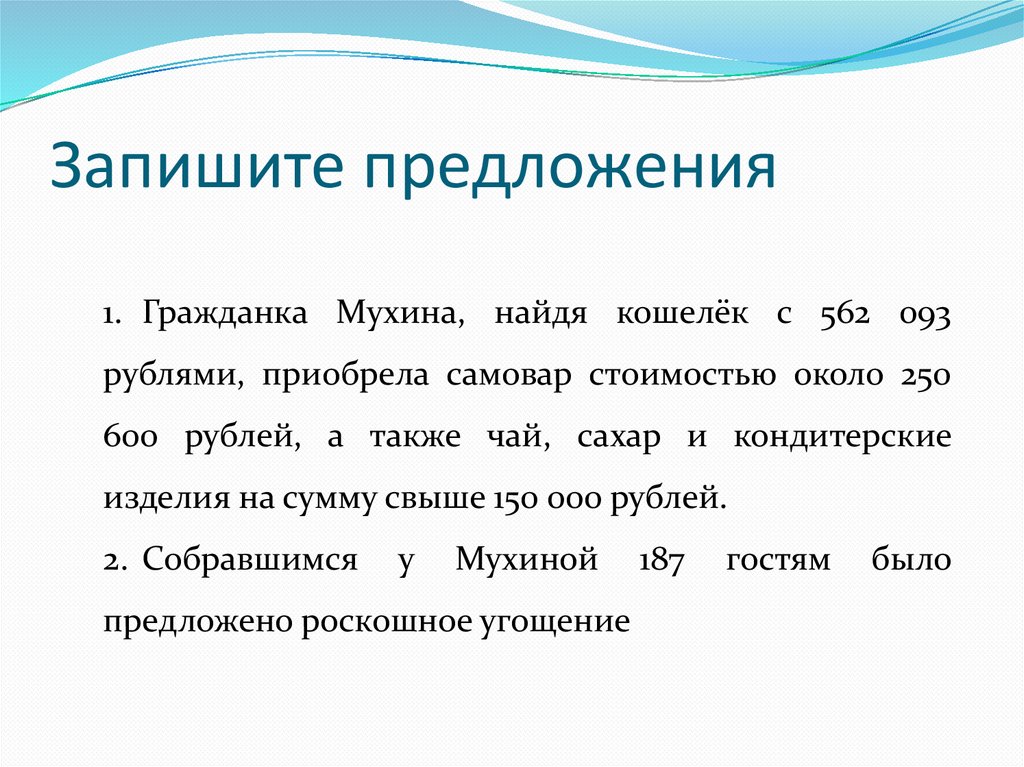 Запишите предложения

1. Гражданка Мухина, найдя кошелёк с 562 093 рублями, приобрела самовар стоимостью около 250 600 рублей, а также чай, сахар и кондитерские изделия на сумму свыше 150 000 рублей.

2. Собравшимся у Мухиной 187 гостям было предложено роскошное угощение